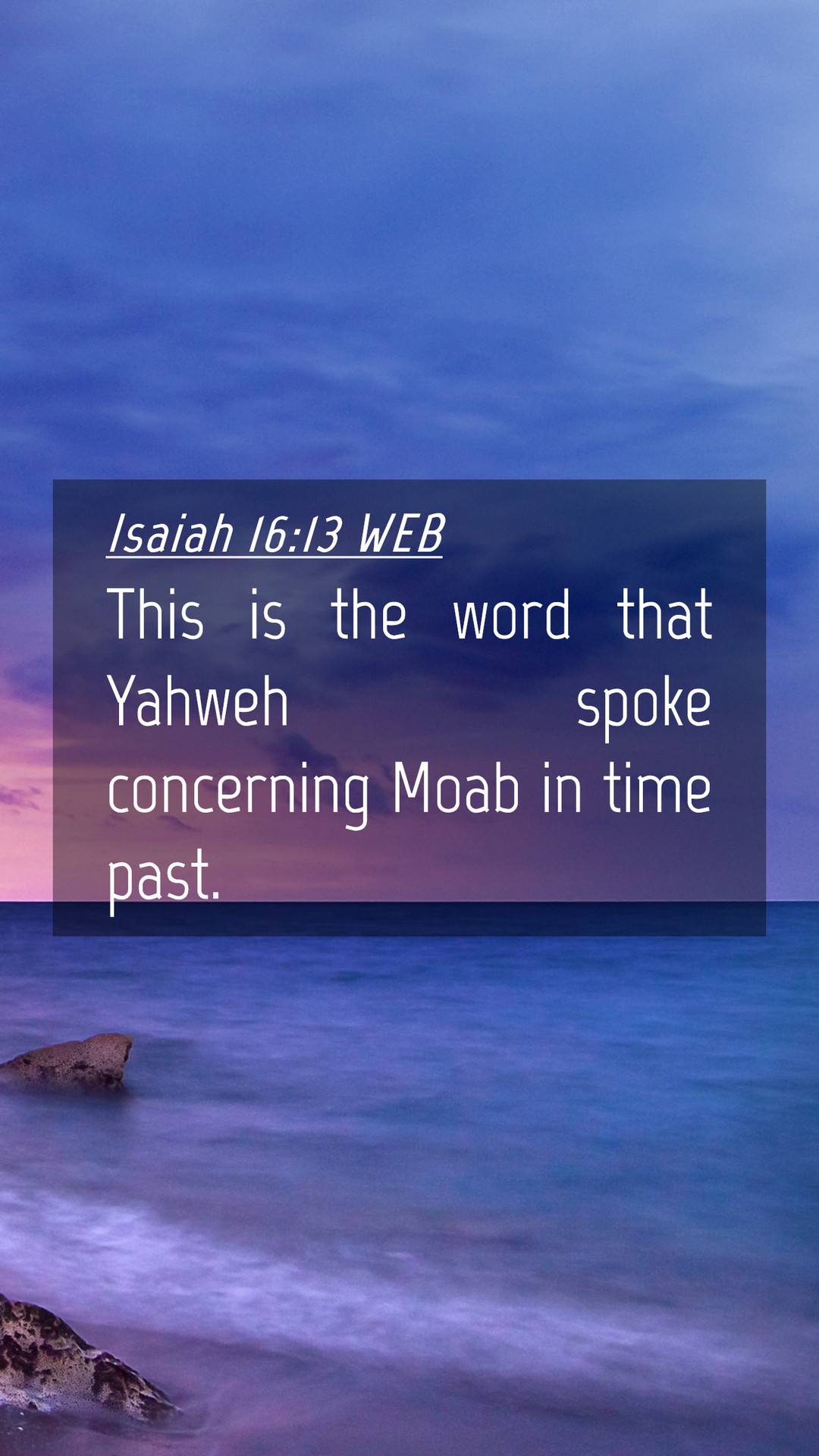 Isaiah 16:13 WEB

This is the word that Yahweh spoke concerning Moab in time past.